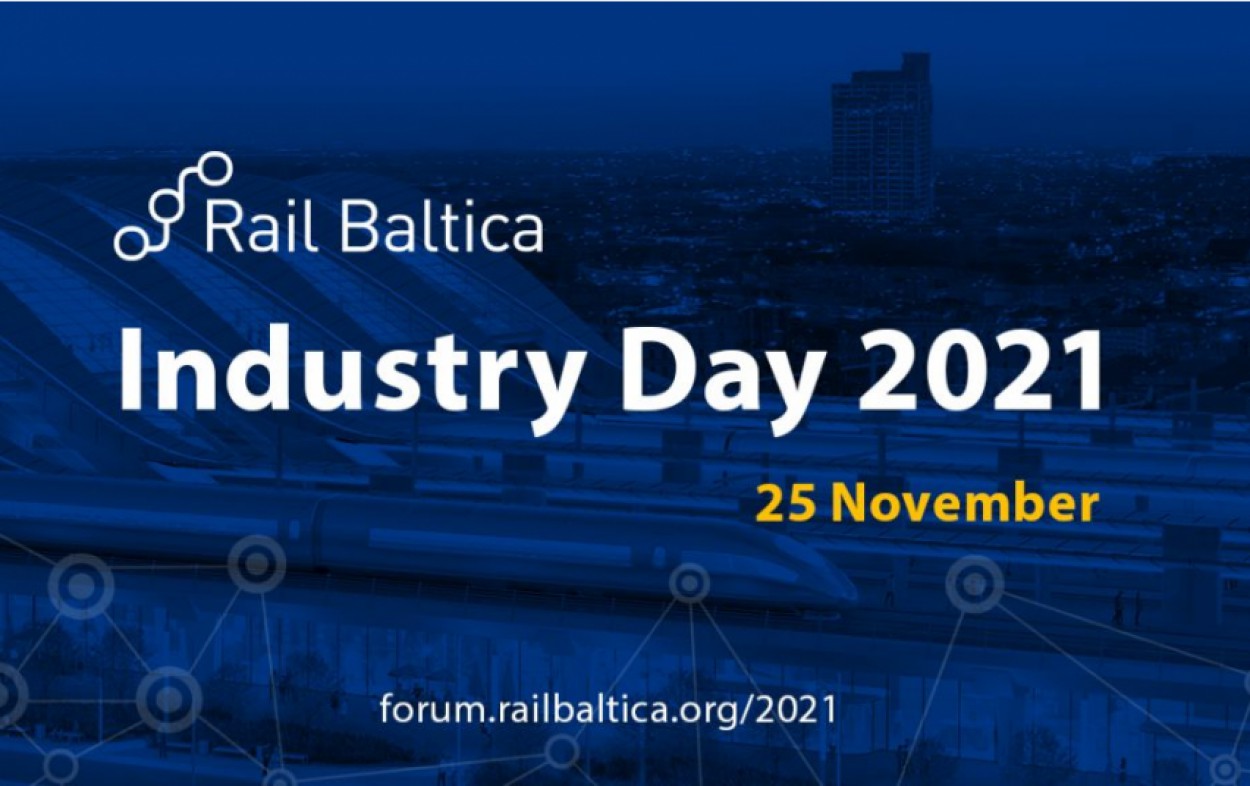 Rail Baltica

Industry Day 2021

25 November

forum.railbaltica.org/2021